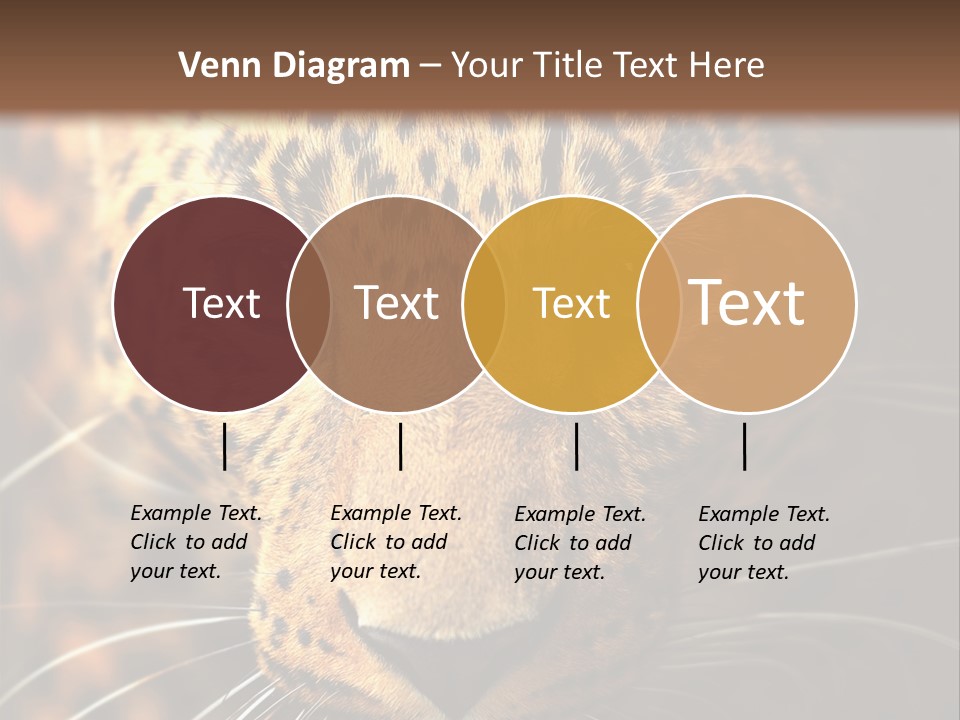 Venn Diagram – Your Title Text Here

Text

Text

Text

Text

Example Text. Click to add your text.

Example Text. Click to add your text.

Example Text. Click to add your text.

Example Text. Click to add your text.